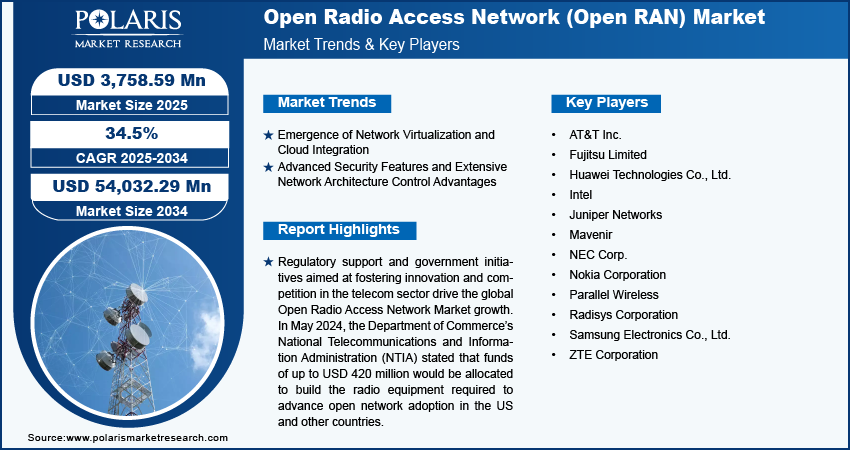 POLARIS
MARKET RESEARCH

Open Radio Access Network (Open RAN) Market
Market Trends & Key Players

USD 3,758.59 Mn
Market Size 2025

34.5%
CAGR 2025-2034

USD 54,032.29 Mn
Market Size 2034

Market Trends

★ Emergence of Network Virtualization and Cloud Integration
★ Advanced Security Features and Extensive Network Architecture Control Advantages

Report Highlights

★ Regulatory support and government initiatives aimed at fostering innovation and competition in the telecom sector drive the global Open Radio Access Network Market growth. In May 2024, the Department of Commerce's National Telecommunications and Information Administration (NTIA) stated that funds of up to USD 420 million would be allocated to build the radio equipment required to advance open network adoption in the US and other countries.

Key Players

• AT&T Inc.
• Fujitsu Limited
• Huawei Technologies Co., Ltd.
• Intel
• Juniper Networks
• Mavenir
• NEC Corp.
• Nokia Corporation
• Parallel Wireless
• Radisys Corporation
• Samsung Electronics Co., Ltd.
• ZTE Corporation

Source:www.polarismarketresearch.com